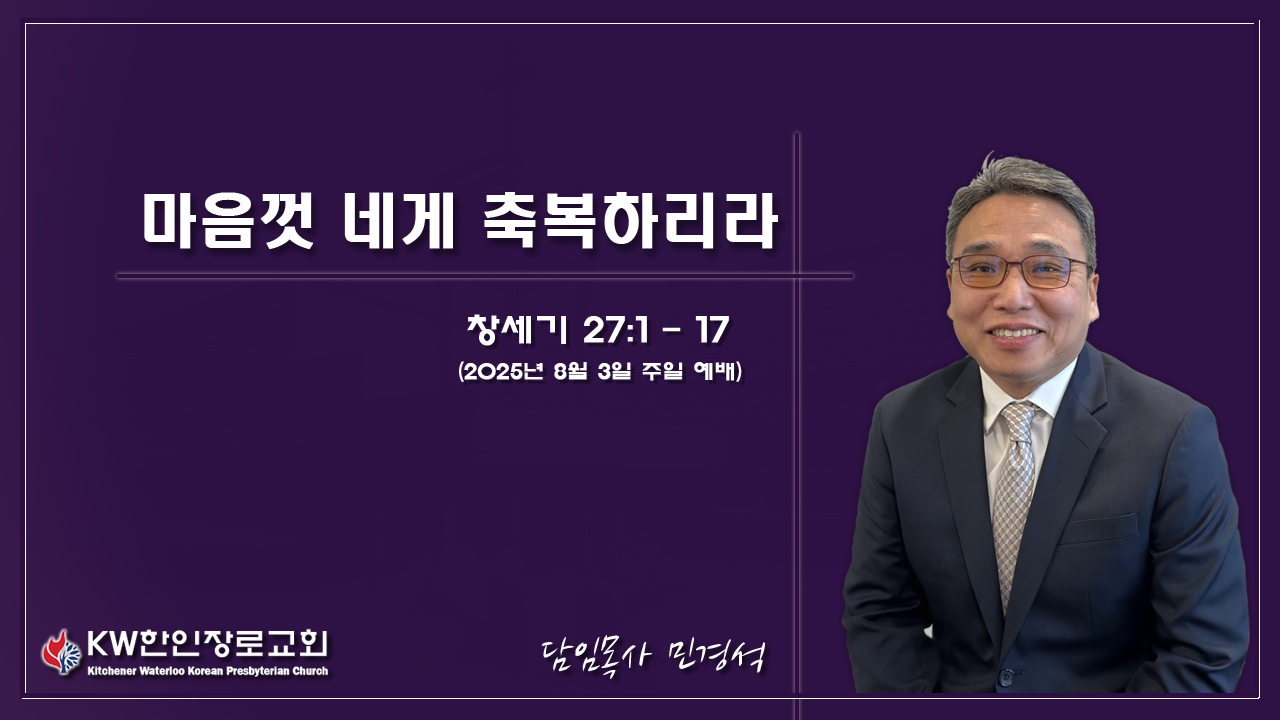 마음껏 네게 축복하리라

창세기 27:1 - 17
(2025년 8월 3일 주일 예배)

KW한인장로교회
Kitchener Waterloo Korean Presbyterian Church

담임목사 민경석